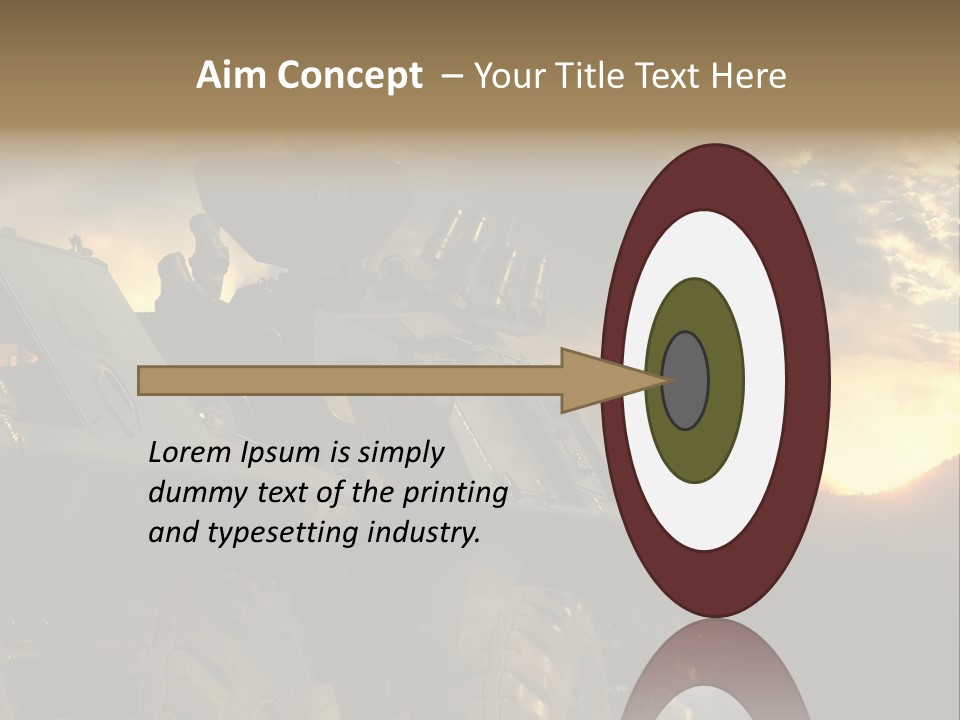 Aim Concept – Your Title Text Here

Lorem Ipsum is simply dummy text of the printing and typesetting industry.